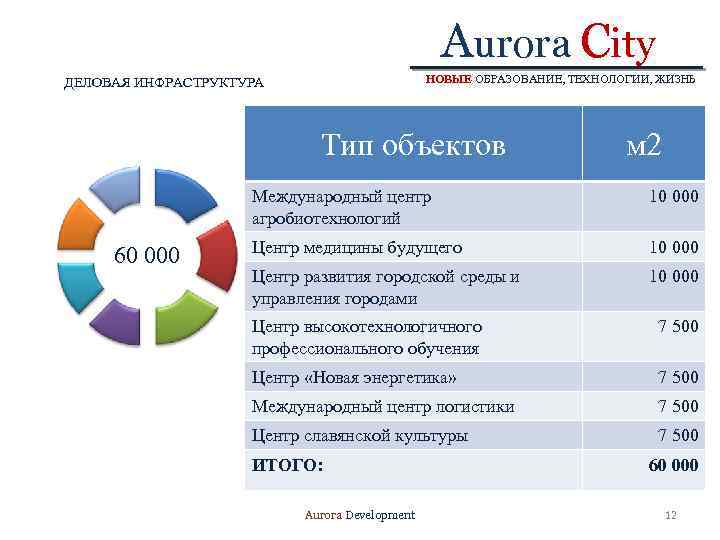 Aurora City

НОВЫЕ ОБРАЗОВАНИЕ, ТЕХНОЛОГИИ, ЖИЗНЬ

ДЕЛОВАЯ ИНФРАСТРУКТУРА

60 000

| Тип объектов | м2 |
|---|---|
| Международный центр агробиотехнологий | 10 000 |
| Центр медицины будущего | 10 000 |
| Центр развития городской среды и управления городами | 10 000 |
| Центр высокотехнологичного профессионального обучения | 7 500 |
| Центр «Новая энергетика» | 7 500 |
| Международный центр логистики | 7 500 |
| Центр славянской культуры | 7 500 |
| ИТОГО: | 60 000 |

Aurora Development

12